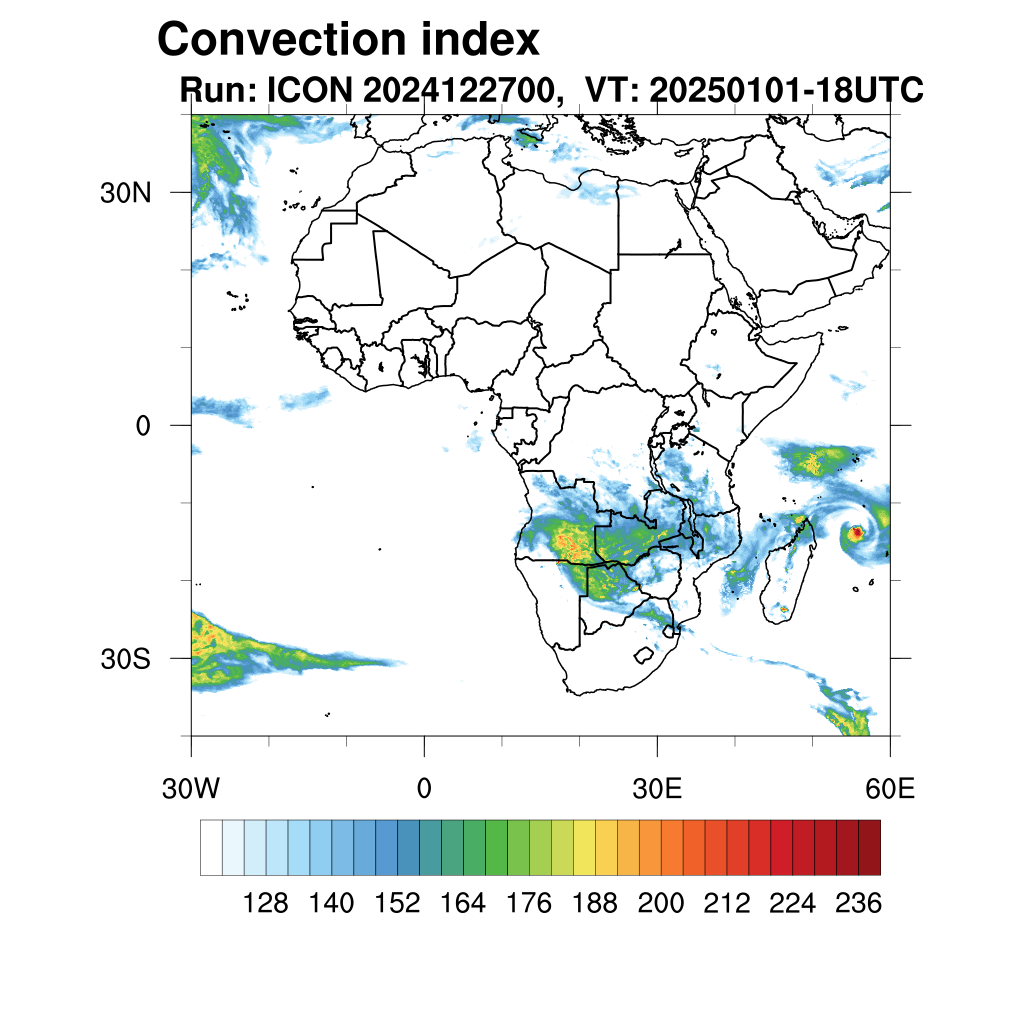 Convection index
Run: ICON 2024122700, VT: 20250101-18UTC

30N
0
30S

30W
0
30E
60E

128 140 152 164 176 188 200 212 224 236